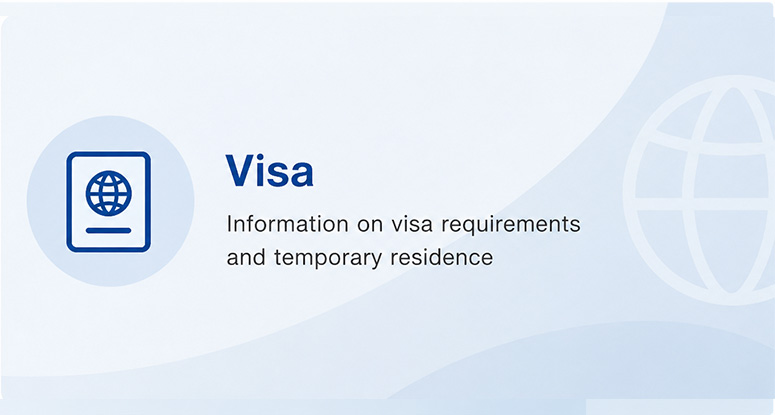 Visa

Information on visa requirements and temporary residence